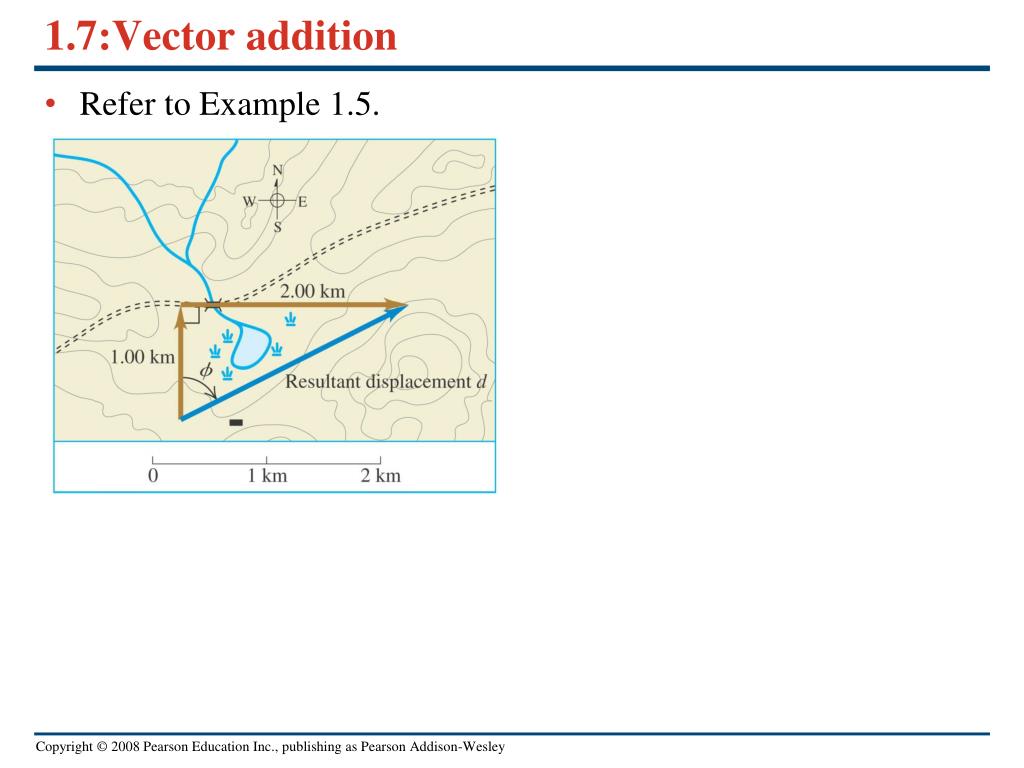 1.7:Vector addition

• Refer to Example 1.5.

N
W
E
S
2.00 km
1.00 km
$\phi$
Resultant displacement $d$

0
1 km
2 km

Copyright © 2008 Pearson Education Inc., publishing as Pearson Addison-Wesley